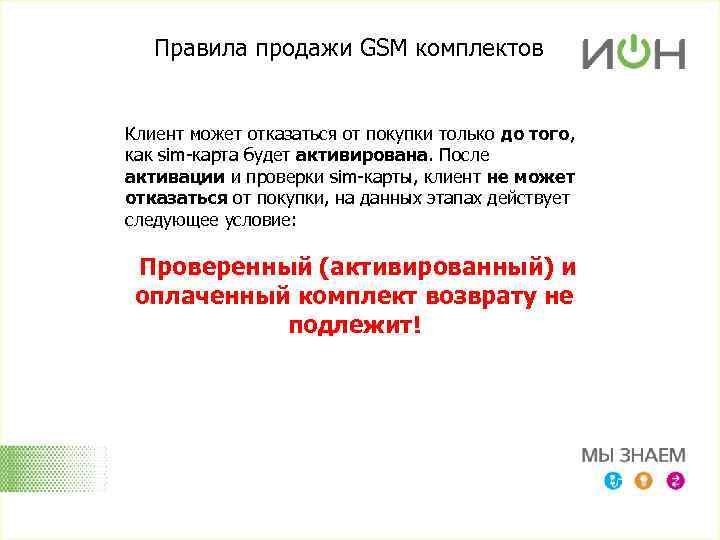 Правила продажи GSM комплектов

ИОН

Клиент может отказаться от покупки только до того, как sim-карта будет активирована. После активации и проверки sim-карты, клиент не может отказаться от покупки, на данных этапах действует следующее условие:

Проверенный (активированный) и оплаченный комплект возврату не подлежит!

МЫ ЗНАЕМ